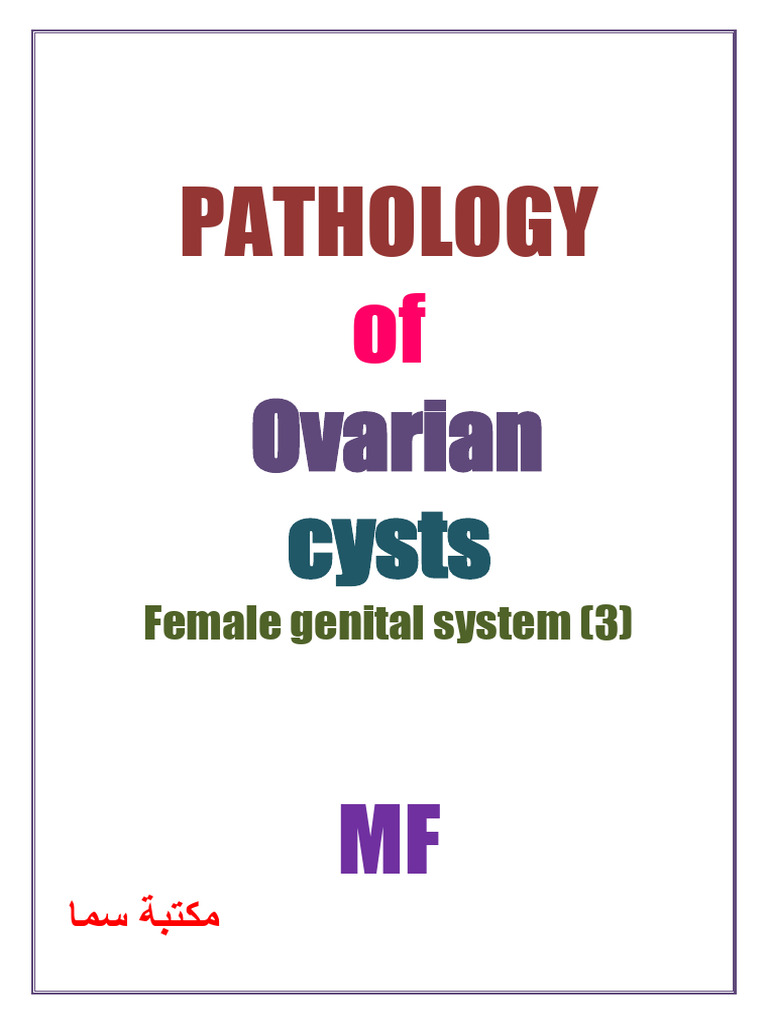 PATHOLOGY
of
Ovarian
cysts
Female genital system (3)

MF

مكتبة سما